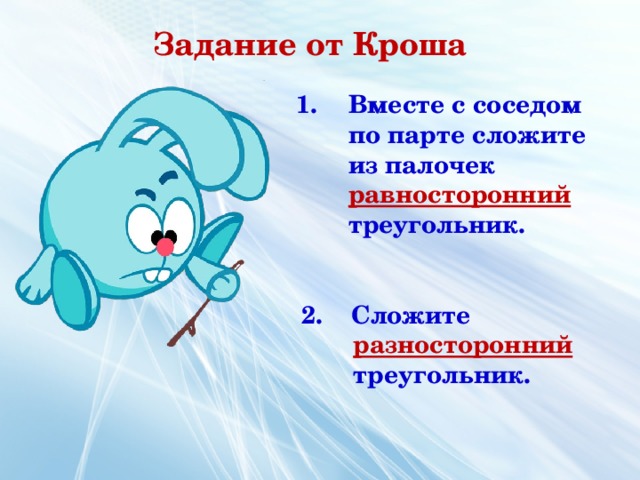 Задание от Кроша

1. Вместе с соседом по парте сложите из палочек равносторонний треугольник.

2. Сложите разносторонний треугольник.